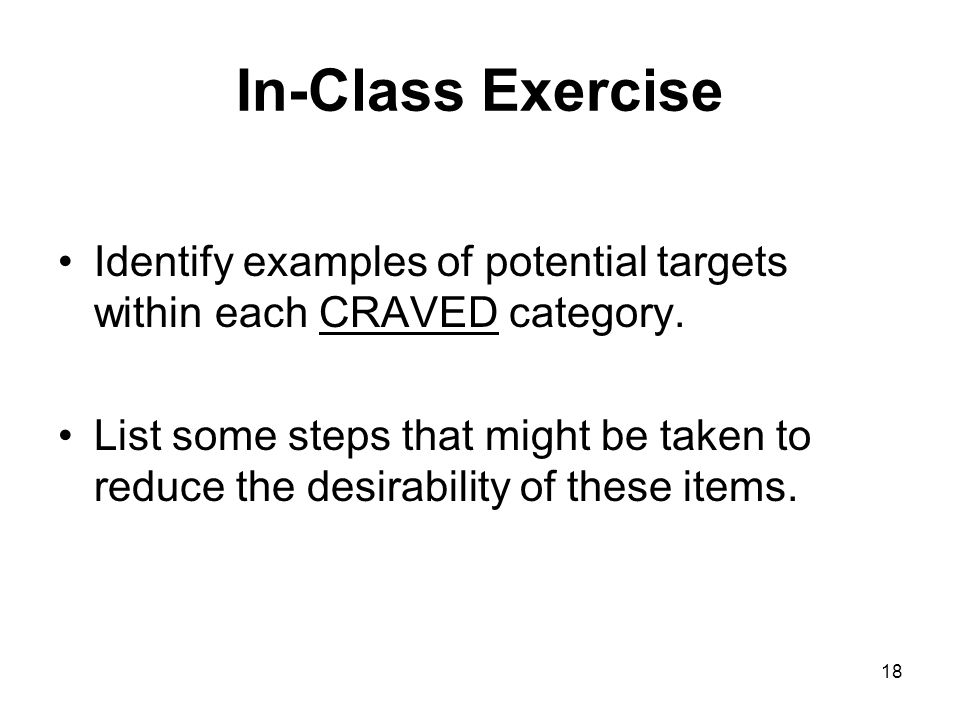 In-Class Exercise

• Identify examples of potential targets within each CRAVED category.

• List some steps that might be taken to reduce the desirability of these items.

18